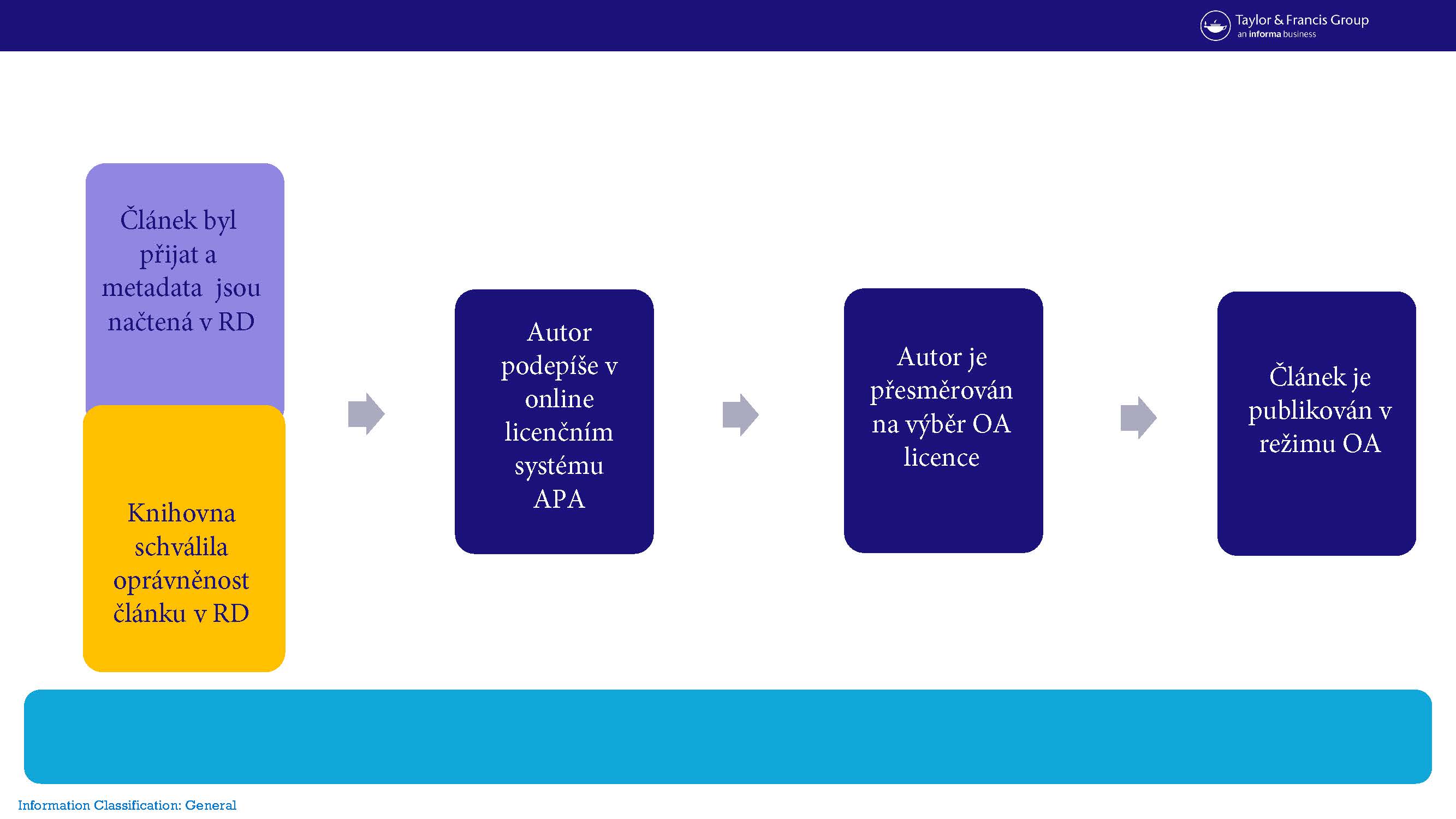 Taylor & Francis Group
an informa business

Článek byl přijat a metadata jsou načtená v RD

Knihovna schválila oprávněnost článku v RD

Autor podepíše v online licenčním systému APA

Autor je přesměrován na výběr OA licence

Článek je publikován v režimu OA

Information Classification: General